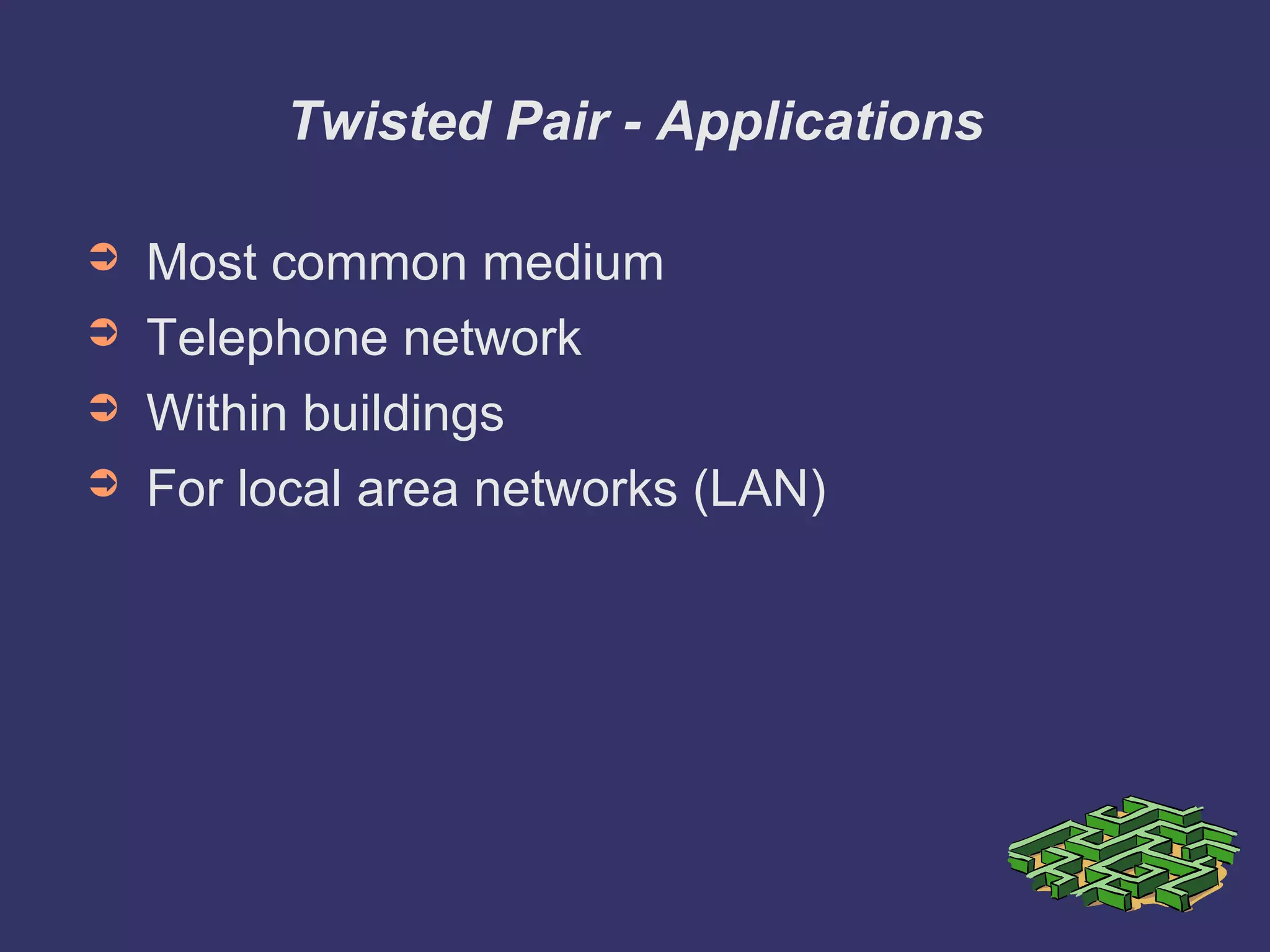 Twisted Pair - Applications

➲ Most common medium
➲ Telephone network
➲ Within buildings
➲ For local area networks (LAN)